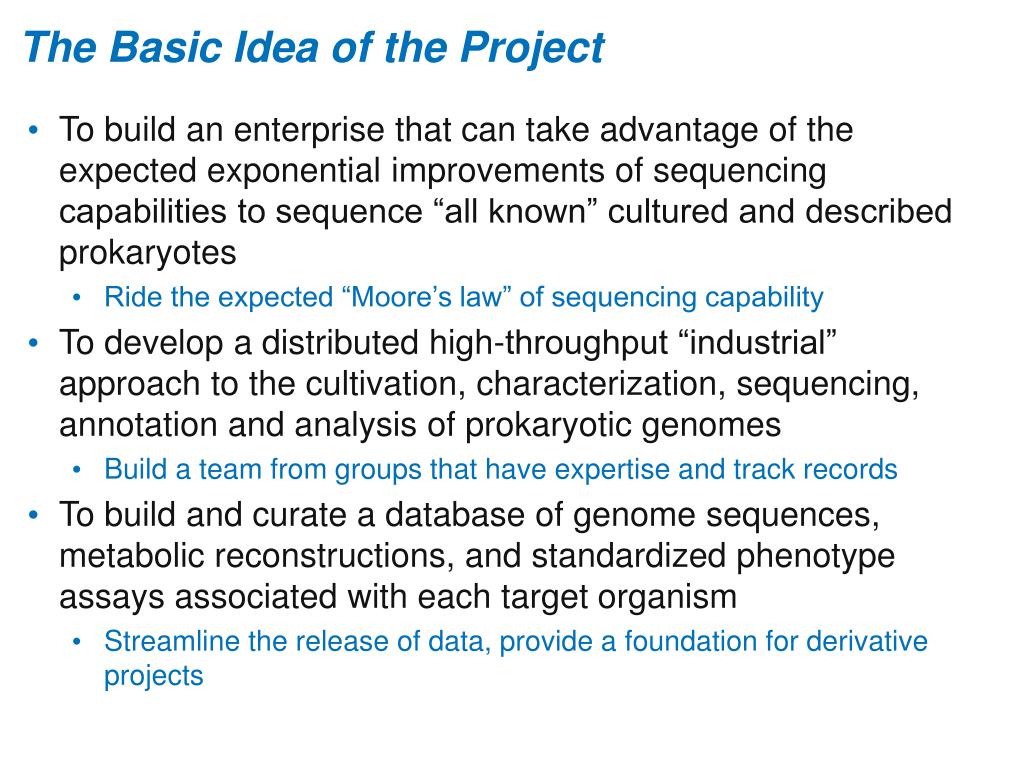 The Basic Idea of the Project

• To build an enterprise that can take advantage of the expected exponential improvements of sequencing capabilities to sequence “all known” cultured and described prokaryotes

• Ride the expected “Moore’s law” of sequencing capability

• To develop a distributed high-throughput “industrial” approach to the cultivation, characterization, sequencing, annotation and analysis of prokaryotic genomes

• Build a team from groups that have expertise and track records

• To build and curate a database of genome sequences, metabolic reconstructions, and standardized phenotype assays associated with each target organism

• Streamline the release of data, provide a foundation for derivative projects